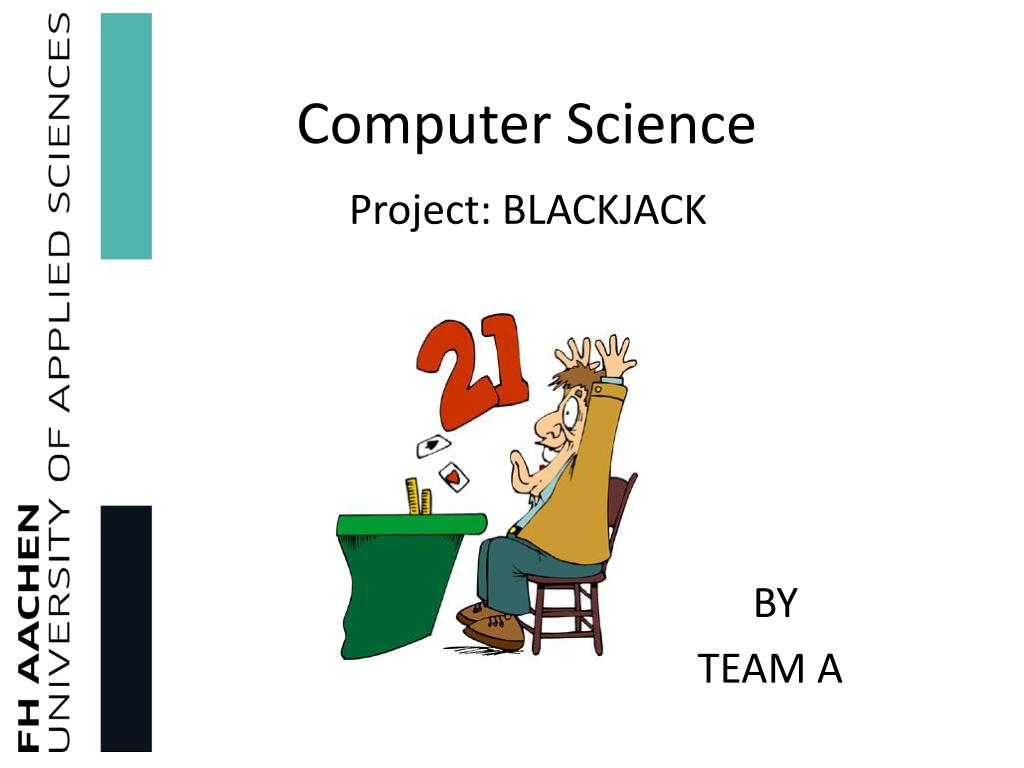 FH AACHEN
UNIVERSITY OF APPLIED SCIENCES

Computer Science

Project: BLACKJACK

21

BY
TEAM A